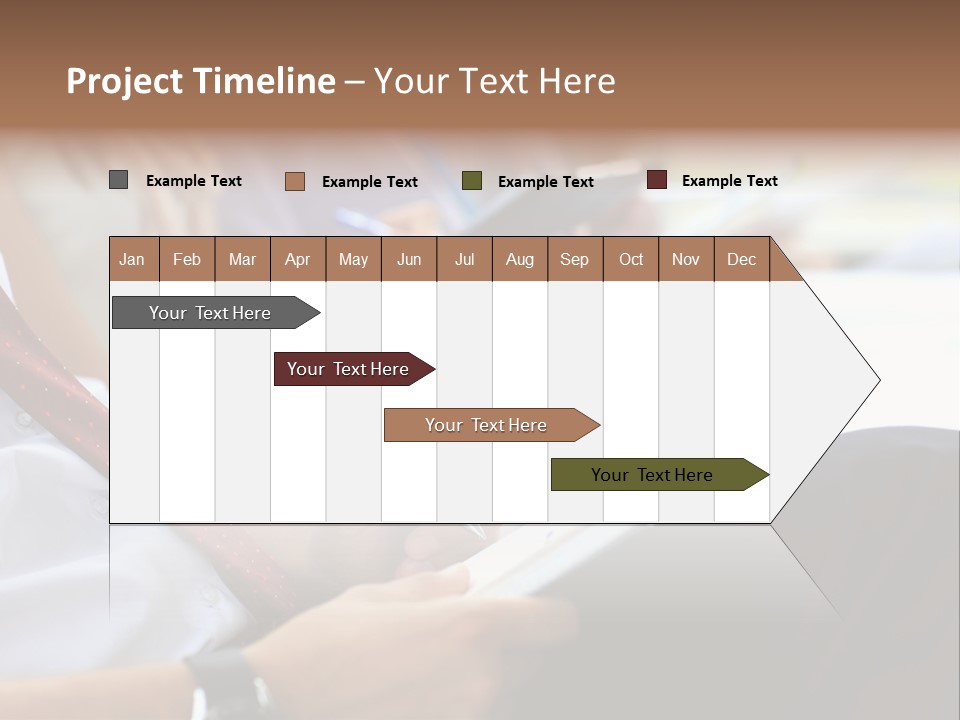 Project Timeline – Your Text Here

Example Text Example Text Example Text Example Text

| Jan | Feb | Mar | Apr | May | Jun | Jul | Aug | Sep | Oct | Nov | Dec |
|---|---|---|---|---|---|---|---|---|---|---|---|

Your Text Here

Your Text Here

Your Text Here

Your Text Here